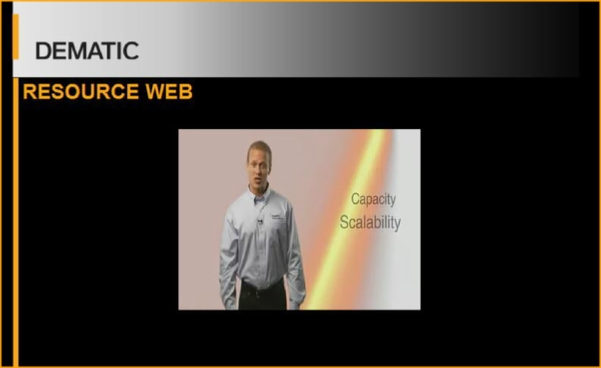 DEMATIC

RESOURCE WEB

Capacity
Scalability